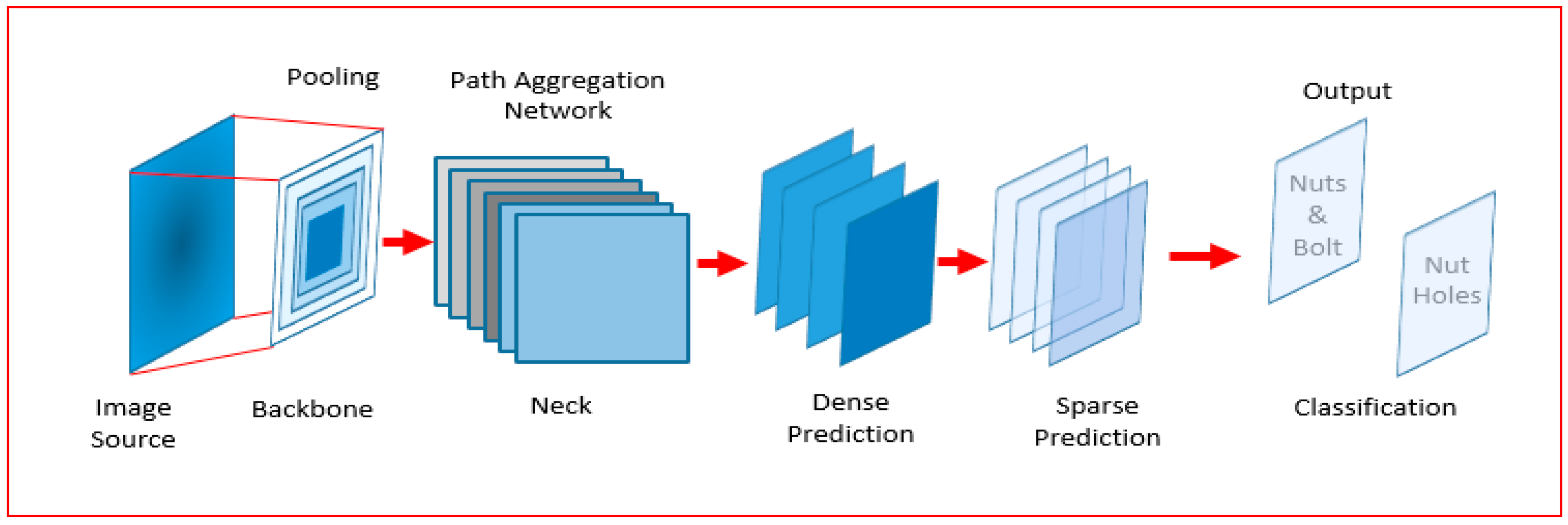 Pooling

Path Aggregation Network

Output

Nuts & Bolt

Nut Holes

Image Source

Backbone

Neck

Dense Prediction

Sparse Prediction

Classification